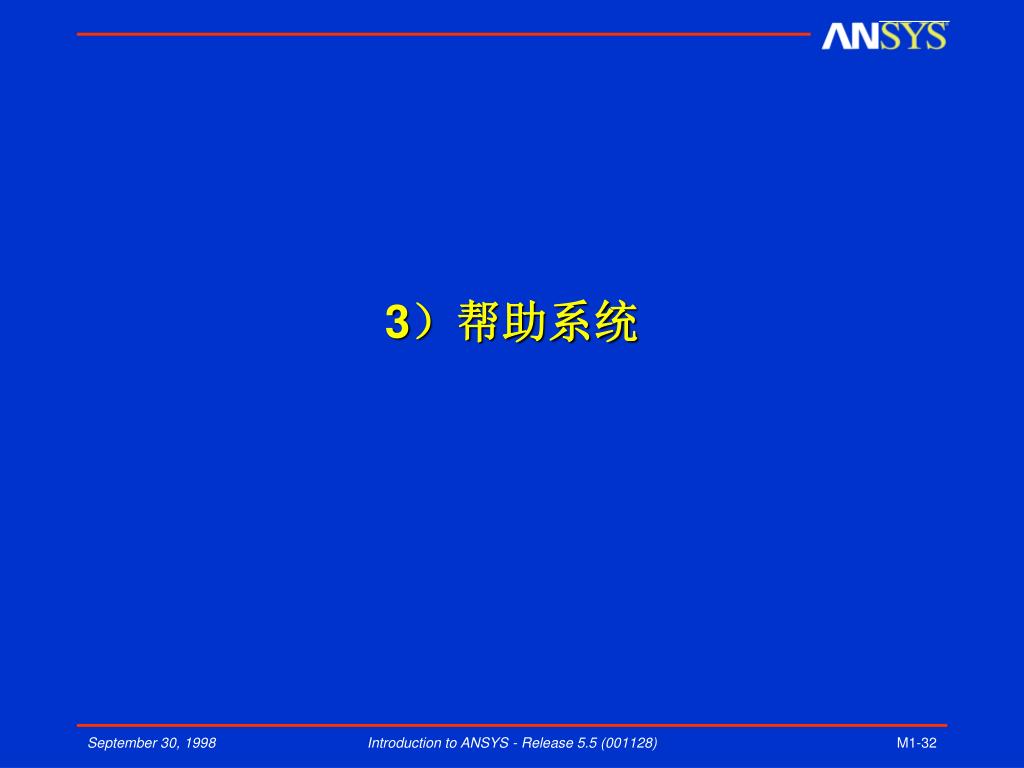 ANSYS

3）帮助系统

September 30, 1998

Introduction to ANSYS - Release 5.5 (001128)

M1-32